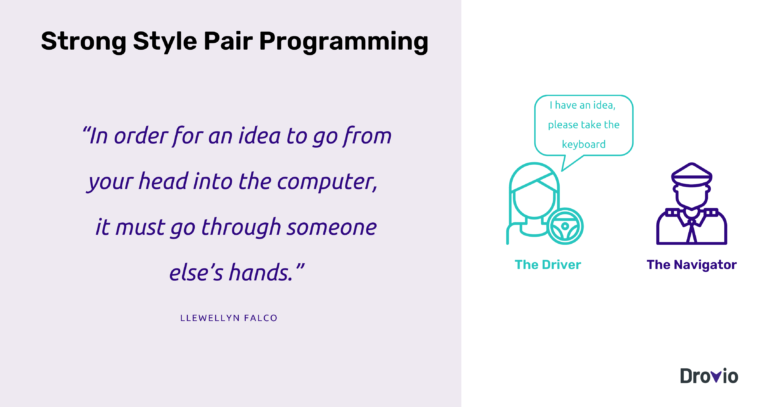 Strong Style Pair Programming

“In order for an idea to go from your head into the computer, it must go through someone else’s hands.”

LLEWELLYN FALCO

I have an idea, please take the keyboard

The Driver

The Navigator

Drovio